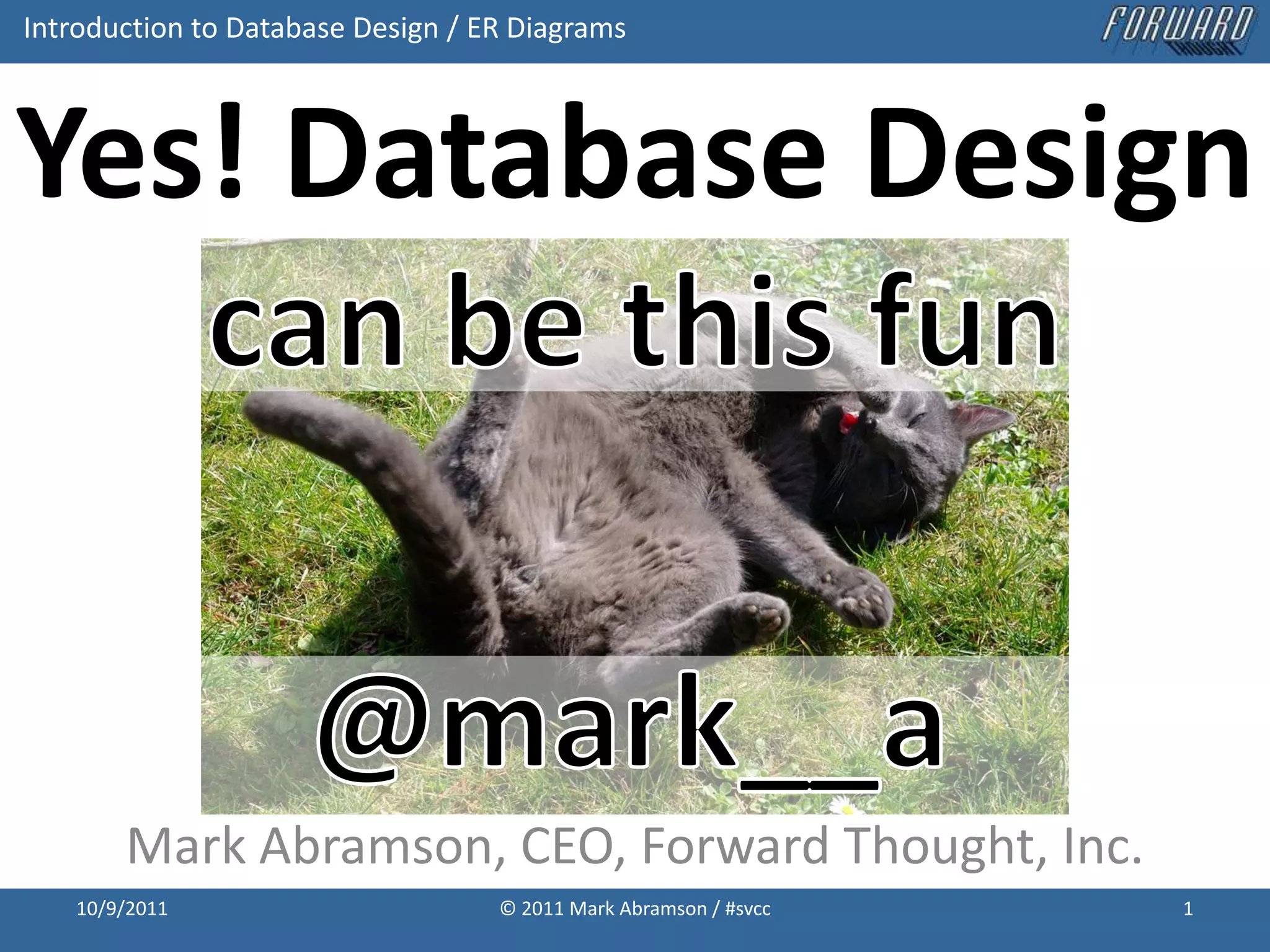 Introduction to Database Design / ER Diagrams

FORWARD

Yes! Database Design

can be this fun

@mark__a

Mark Abramson, CEO, Forward Thought, Inc.

10/9/2011

© 2011 Mark Abramson / #svcc

1